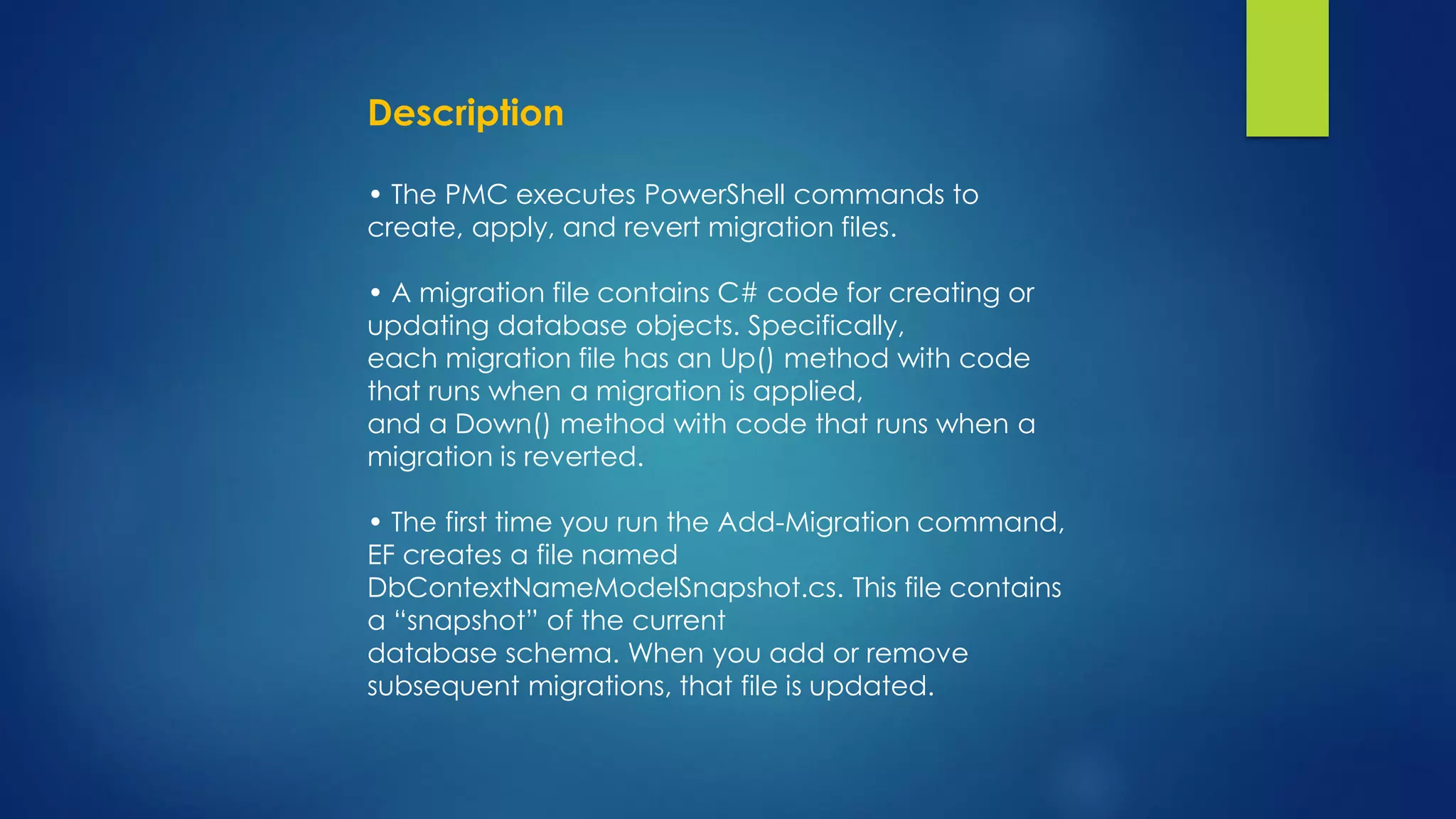 Description

• The PMC executes PowerShell commands to create, apply, and revert migration files.

• A migration file contains C# code for creating or updating database objects. Specifically, each migration file has an Up() method with code that runs when a migration is applied, and a Down() method with code that runs when a migration is reverted.

• The first time you run the Add-Migration command, EF creates a file named DbContextNameModelSnapshot.cs. This file contains a “snapshot” of the current database schema. When you add or remove subsequent migrations, that file is updated.